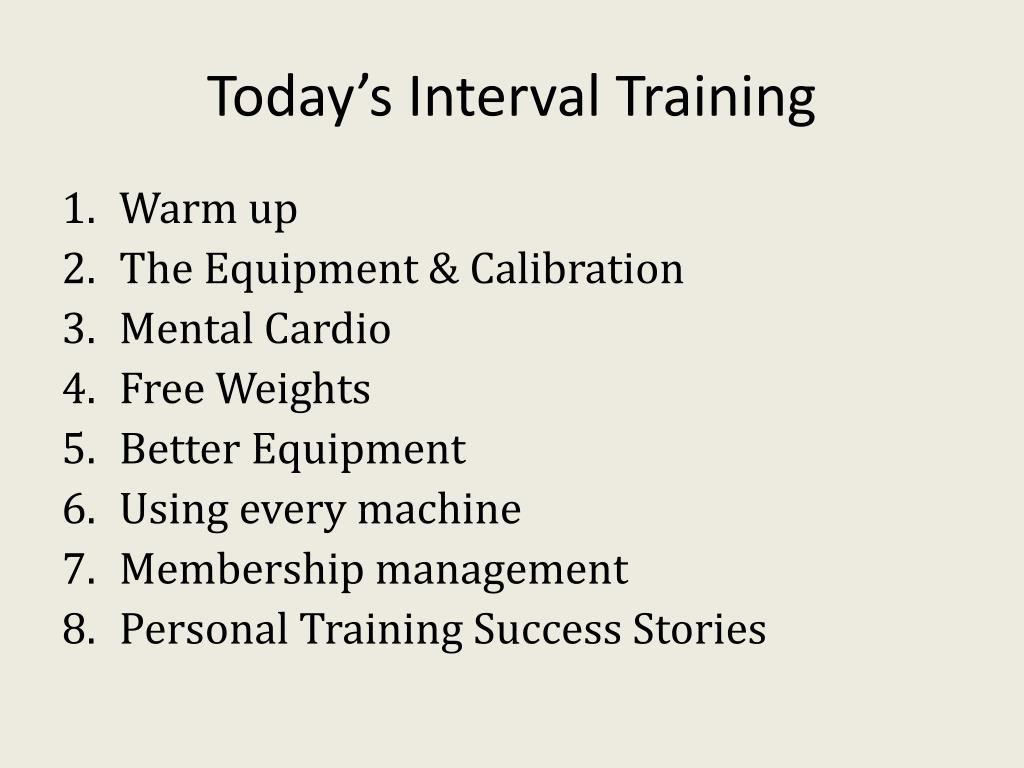 Today’s Interval Training

1. Warm up
2. The Equipment & Calibration
3. Mental Cardio
4. Free Weights
5. Better Equipment
6. Using every machine
7. Membership management
8. Personal Training Success Stories